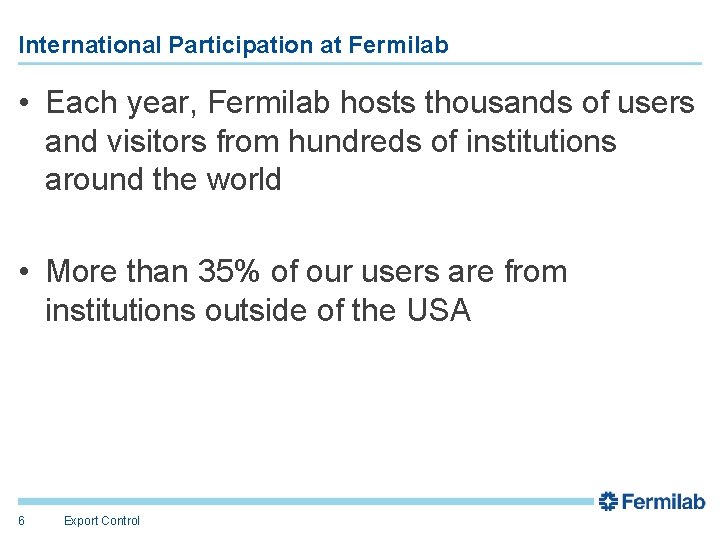 International Participation at Fermilab

• Each year, Fermilab hosts thousands of users and visitors from hundreds of institutions around the world

• More than 35% of our users are from institutions outside of the USA

Fermilab

6 Export Control